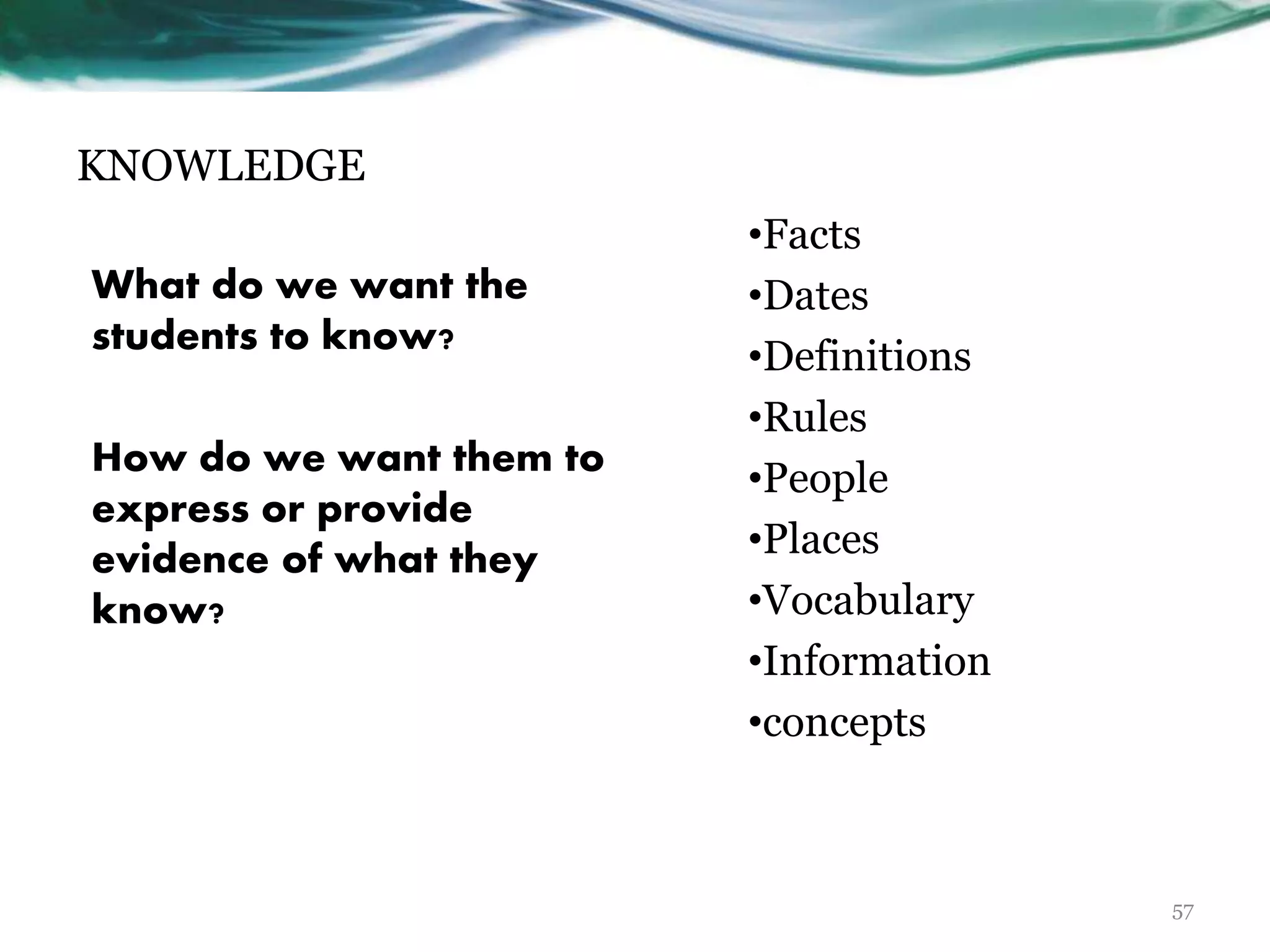 KNOWLEDGE

What do we want the students to know?

How do we want them to express or provide evidence of what they know?

•Facts
•Dates
•Definitions
•Rules
•People
•Places
•Vocabulary
•Information
•concepts

57